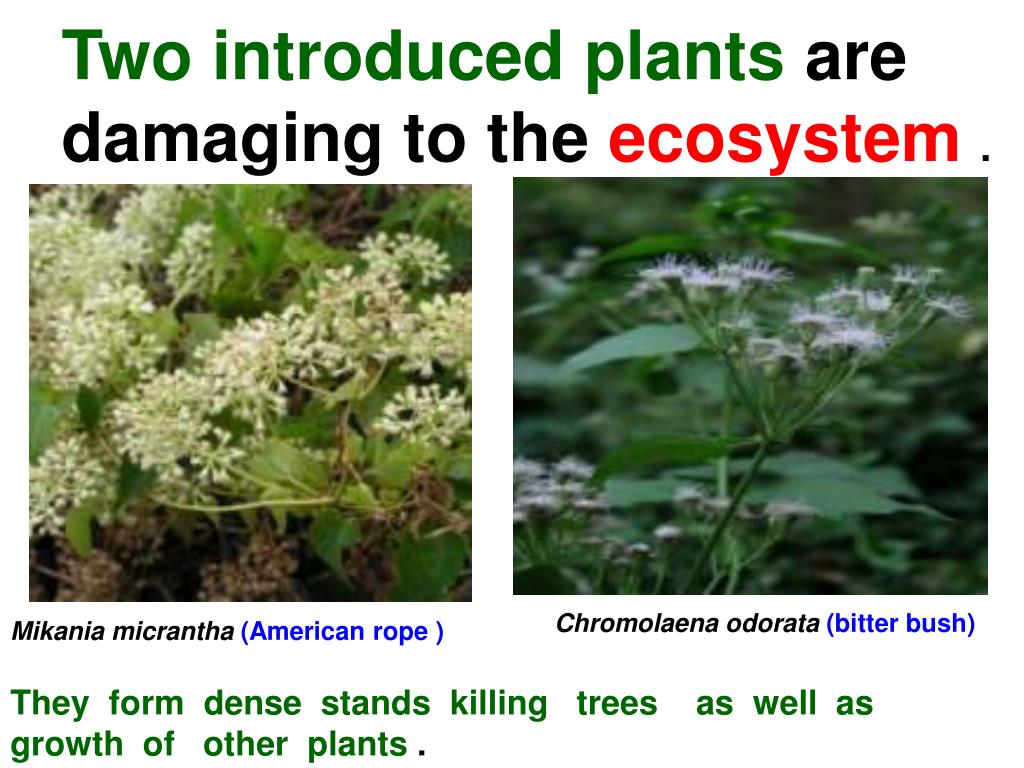 Two introduced plants are damaging to the ecosystem .

Mikania micrantha (American rope )

Chromolaena odorata (bitter bush)

They form dense stands killing trees as well as growth of other plants .